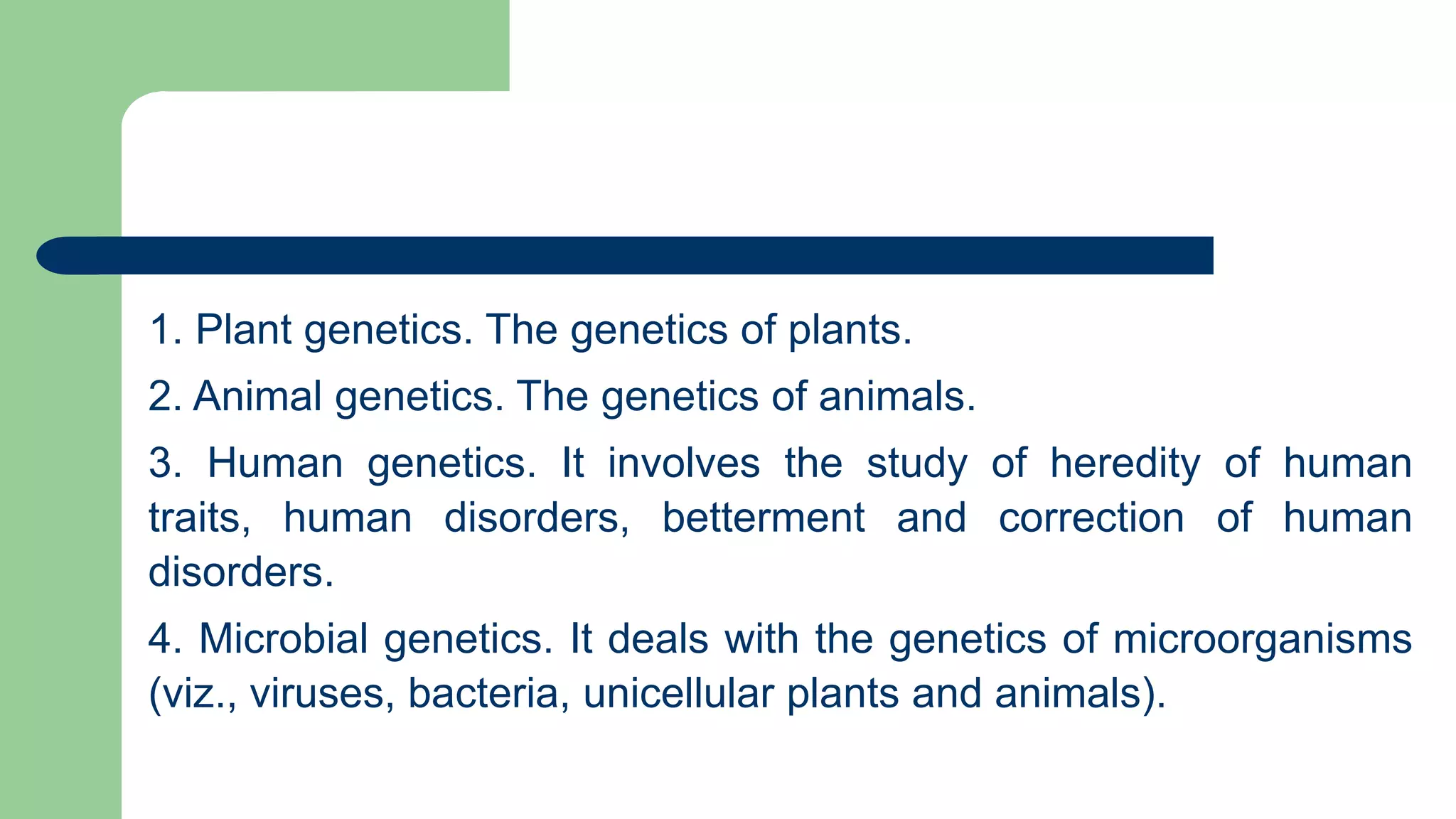 1. Plant genetics. The genetics of plants.

2. Animal genetics. The genetics of animals.

3. Human genetics. It involves the study of heredity of human traits, human disorders, betterment and correction of human disorders.

4. Microbial genetics. It deals with the genetics of microorganisms (viz., viruses, bacteria, unicellular plants and animals).